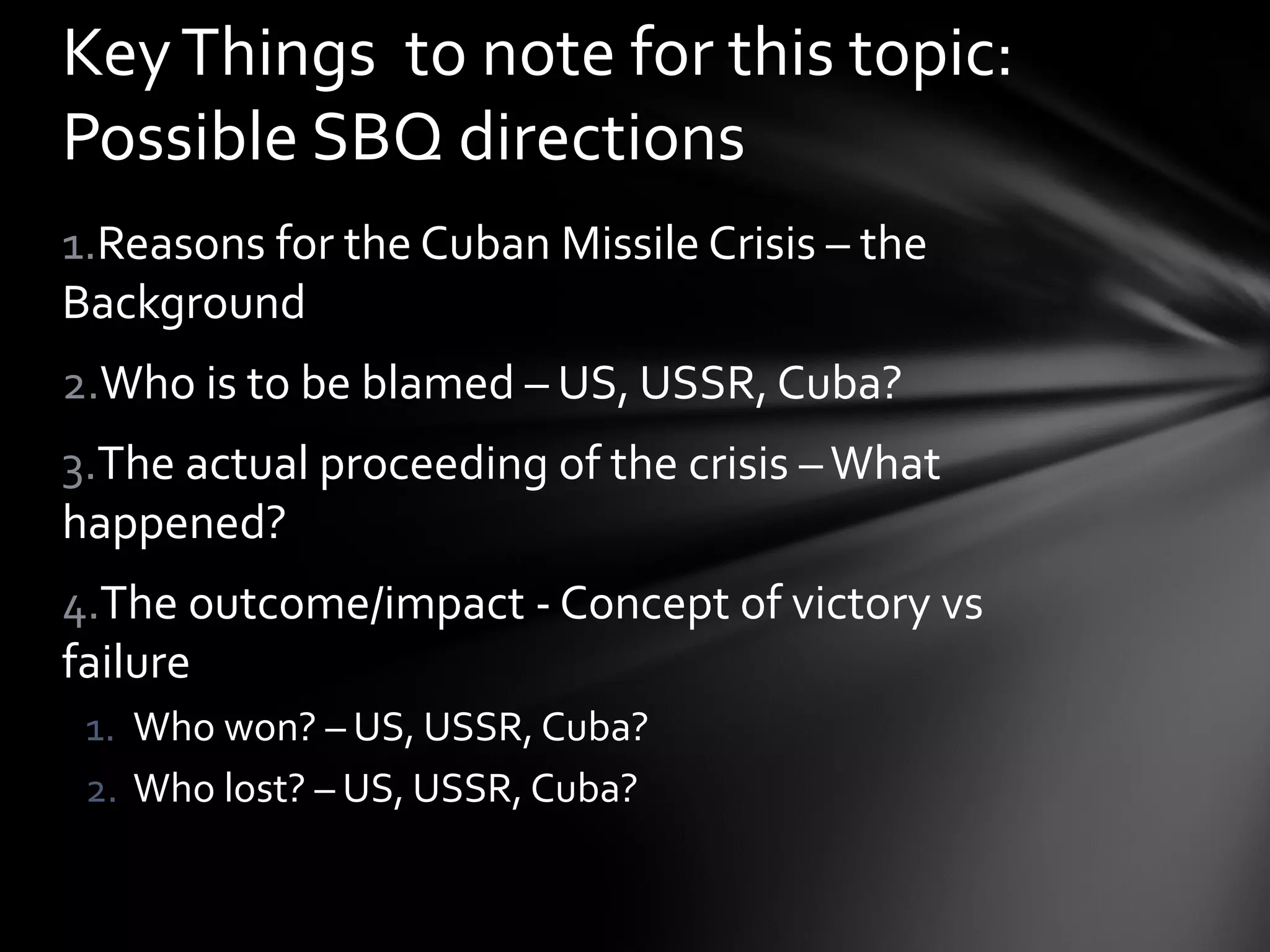 Key Things to note for this topic: Possible SBQ directions

1. Reasons for the Cuban Missile Crisis – the Background

2. Who is to be blamed – US, USSR, Cuba?

3. The actual proceeding of the crisis – What happened?

4. The outcome/impact - Concept of victory vs failure

1. Who won? – US, USSR, Cuba?
2. Who lost? – US, USSR, Cuba?